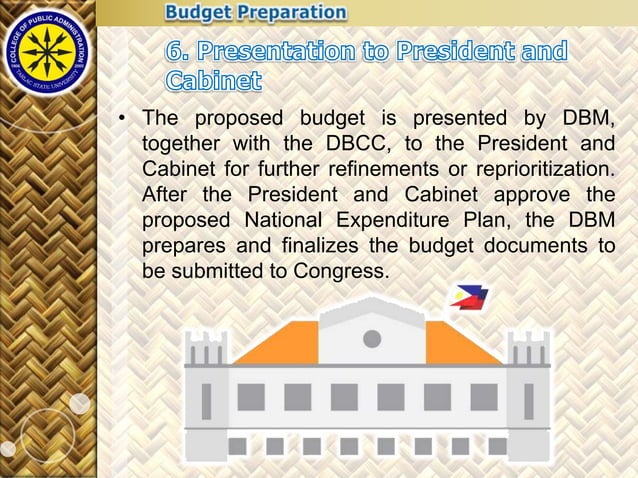 COLLEGE OF PUBLIC ADMINISTRATION
TARLAC STATE UNIVERSITY

Budget Preparation

6. Presentation to President and Cabinet

• The proposed budget is presented by DBM, together with the DBCC, to the President and Cabinet for further refinements or reprioritization. After the President and Cabinet approve the proposed National Expenditure Plan, the DBM prepares and finalizes the budget documents to be submitted to Congress.